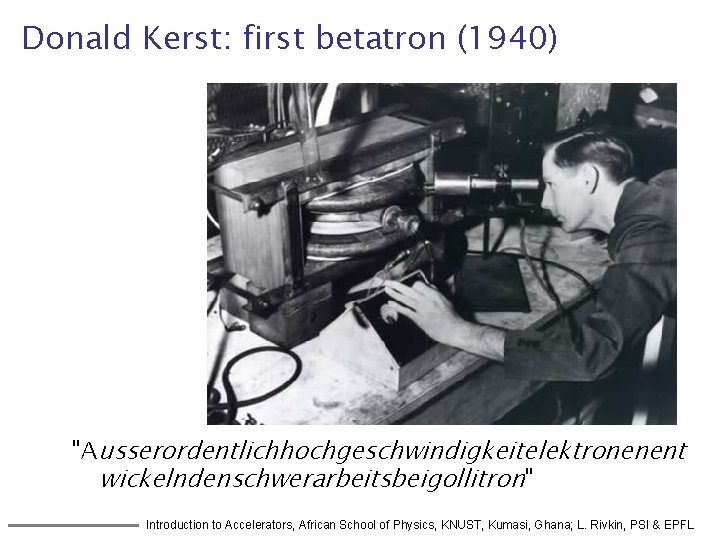 Donald Kerst: first betatron (1940)

"Ausserordentlichhochgeschwindigkeitelektronenent wickelndenschwerarbeitsbeigollitron"

Introduction to Accelerators, African School of Physics, KNUST, Kumasi, Ghana; L. Rivkin, PSI & EPFL